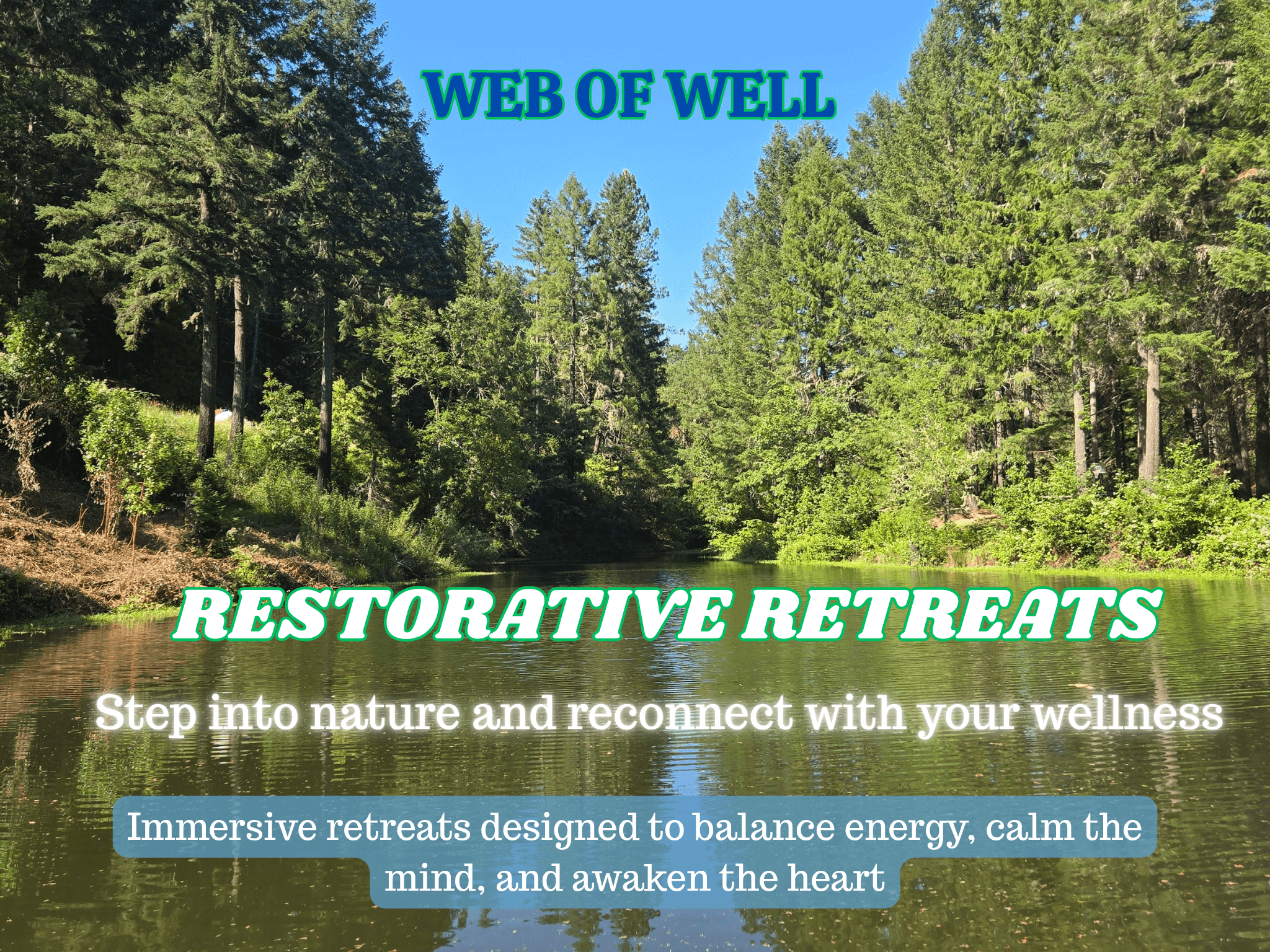 WEB OF WELL

RESTORATIVE RETREATS

Step into nature and reconnect with your wellness

Immersive retreats designed to balance energy, calm the mind, and awaken the heart